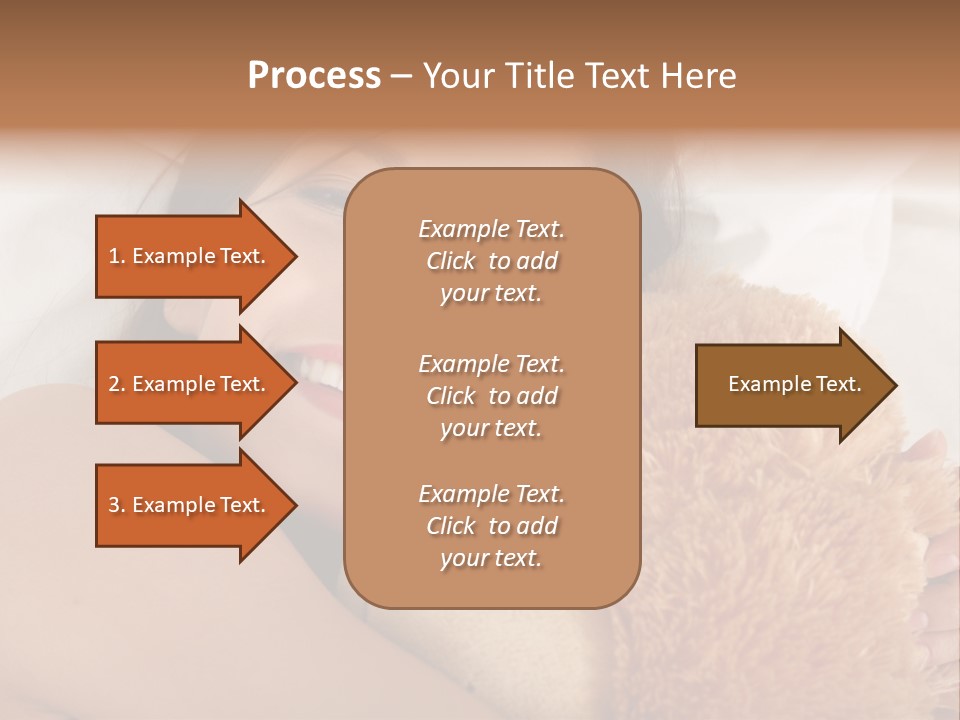 Process – Your Title Text Here

1. Example Text.

2. Example Text.

3. Example Text.

Example Text. Click to add your text.

Example Text. Click to add your text.

Example Text. Click to add your text.

Example Text.